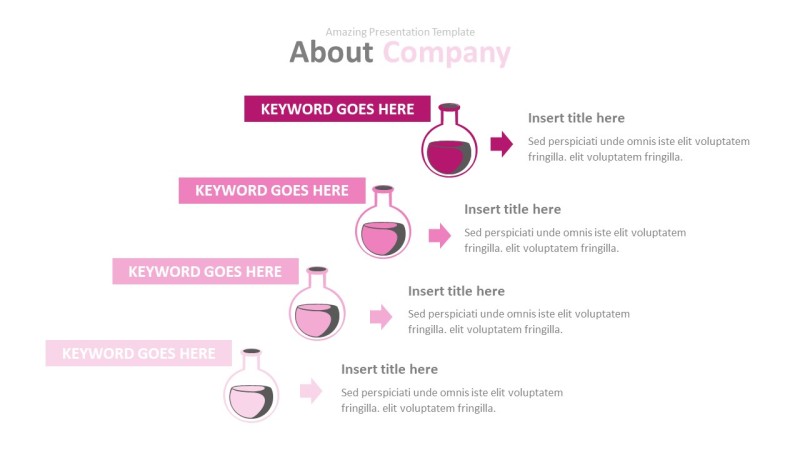 Amazing Presentation Template

About Company

KEYWORD GOES HERE

Insert title here

Sed perspiciati unde omnis iste elit voluptatem fringilla. elit voluptatem fringilla.

KEYWORD GOES HERE

Insert title here

Sed perspiciati unde omnis iste elit voluptatem fringilla. elit voluptatem fringilla.

KEYWORD GOES HERE

Insert title here

Sed perspiciati unde omnis iste elit voluptatem fringilla. elit voluptatem fringilla.

KEYWORD GOES HERE

Insert title here

Sed perspiciati unde omnis iste elit voluptatem fringilla. elit voluptatem fringilla.